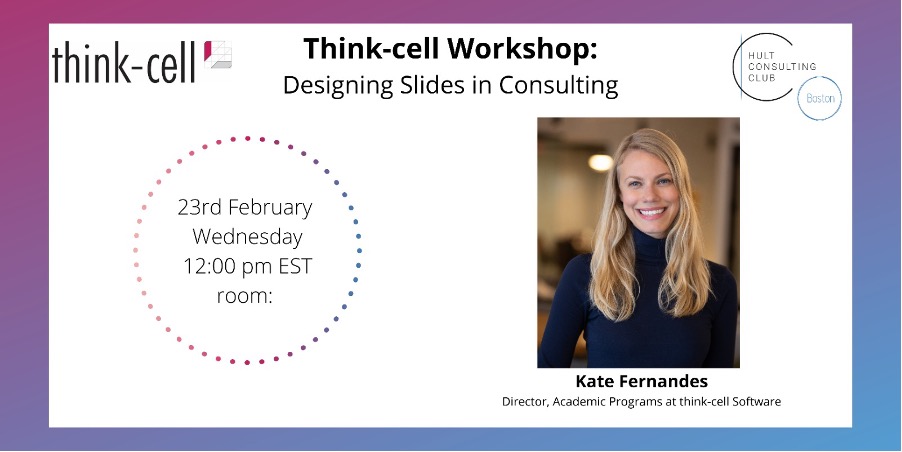 think-cell

Think-cell Workshop:
Designing Slides in Consulting

HULT CONSULTING CLUB
Boston

23rd February
Wednesday
12:00 pm EST
room:

Kate Fernandes
Director, Academic Programs at think-cell Software